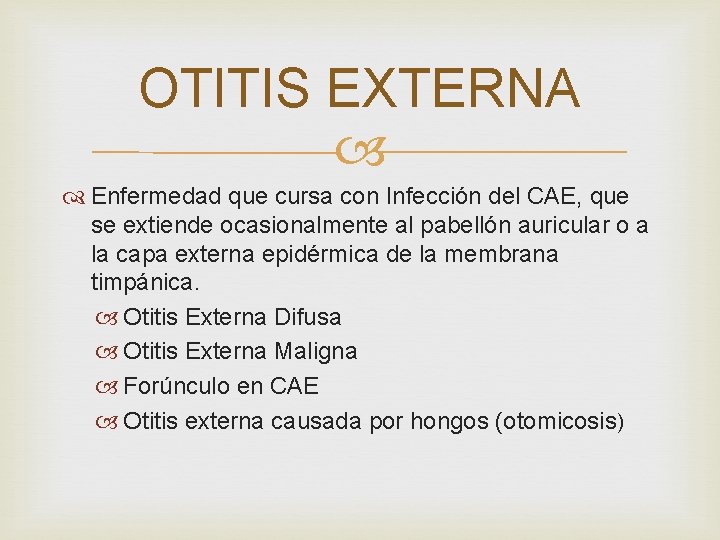 OTITIS EXTERNA

Enfermedad que cursa con Infección del CAE, que se extiende ocasionalmente al pabellón auricular o a la capa externa epidérmica de la membrana timpánica.

Otitis Externa Difusa
Otitis Externa Maligna
Forúnculo en CAE
Otitis externa causada por hongos (otomicosis)